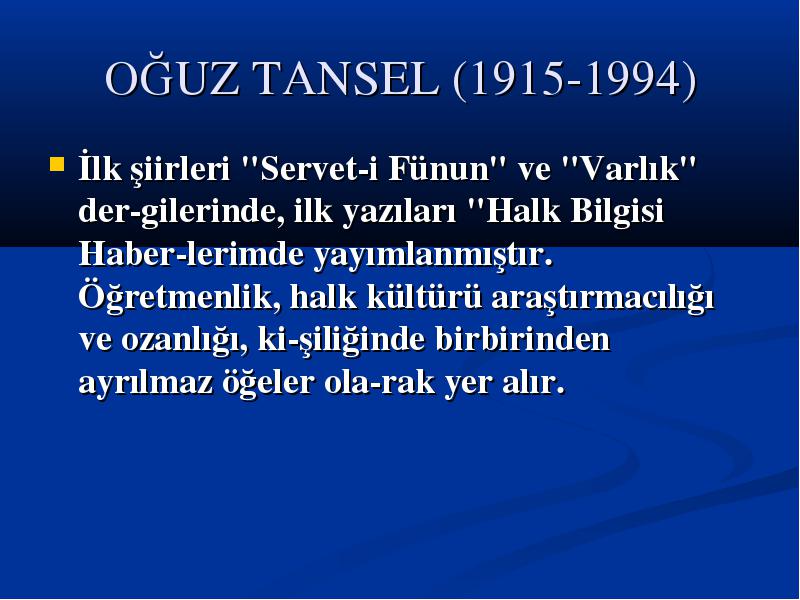 OĞUZ TANSEL (1915-1994)

İlk şiirleri "Servet-i Fünun" ve "Varlık" der-gilerinde, ilk yazıları "Halk Bilgisi Haber-lerimde yayımlanmıştır. Öğretmenlik, halk kültürü araştırmacılığı ve ozanlığı, ki-şiliğinde birbirinden ayrılmaz öğeler ola-rak yer alır.